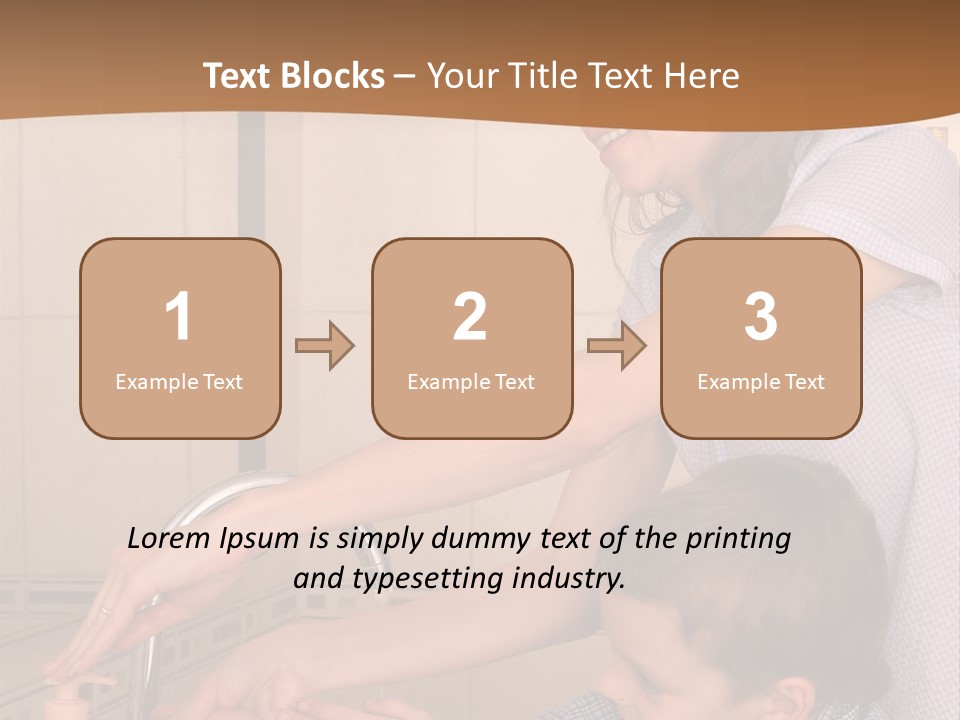 Text Blocks – Your Title Text Here

1
Example Text

2
Example Text

3
Example Text

Lorem Ipsum is simply dummy text of the printing and typesetting industry.